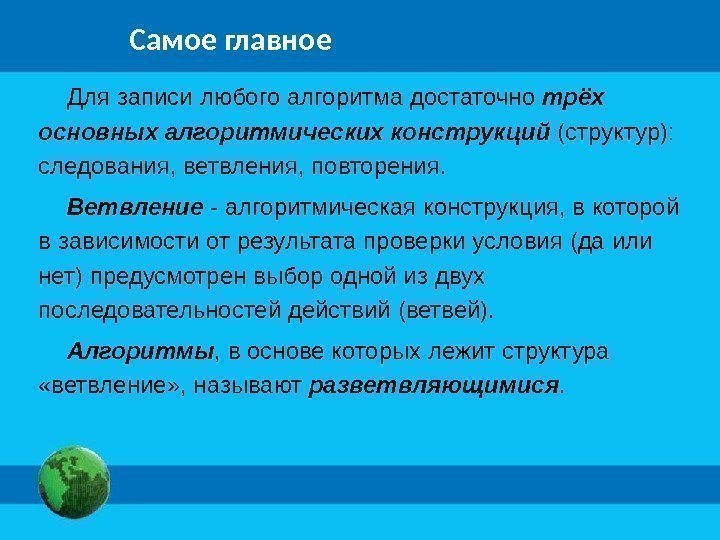 Самое главное

Для записи любого алгоритма достаточно трёх основных алгоритмических конструкций (структур): следования, ветвления, повторения.

Ветвление - алгоритмическая конструкция, в которой в зависимости от результата проверки условия (да или нет) предусмотрен выбор одной из двух последовательностей действий (ветвей).

Алгоритмы, в основе которых лежит структура «ветвление», называют разветвляющимися.